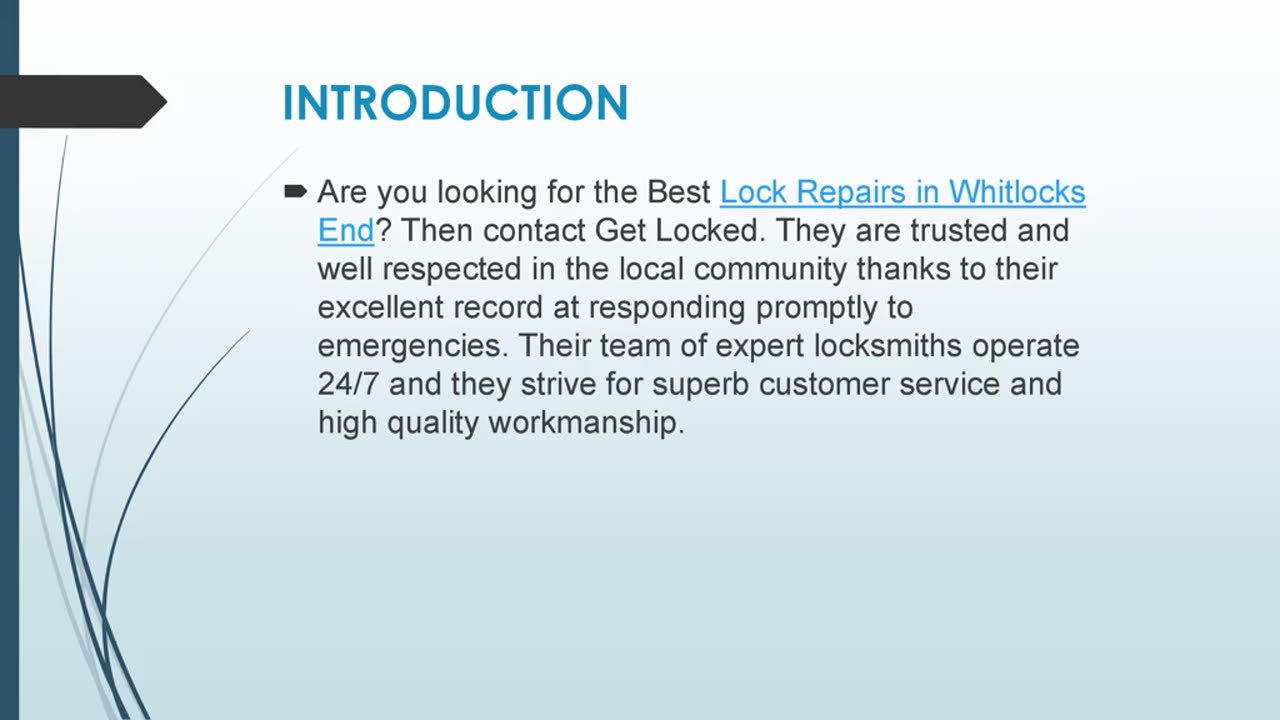 INTRODUCTION

Are you looking for the Best Lock Repairs in Whitlocks End? Then contact Get Locked. They are trusted and well respected in the local community thanks to their excellent record at responding promptly to emergencies. Their team of expert locksmiths operate 24/7 and they strive for superb customer service and high quality workmanship.